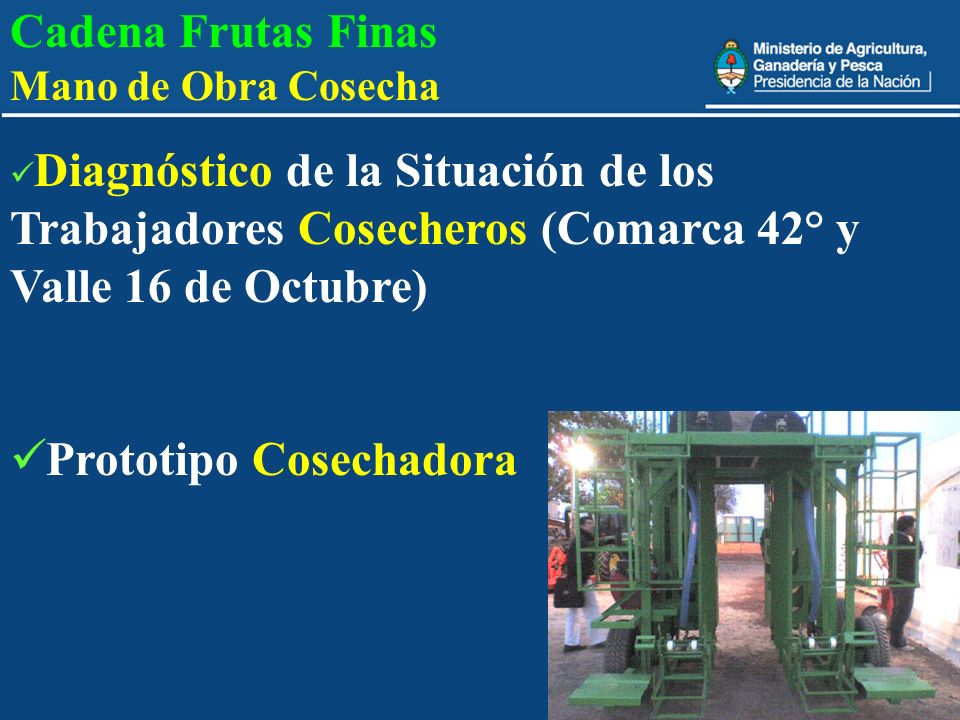 Cadena Frutas Finas
Mano de Obra Cosecha

Ministerio de Agricultura, Ganadería y Pesca
Presidencia de la Nación

✓Diagnóstico de la Situación de los Trabajadores Cosecheros (Comarca 42° y Valle 16 de Octubre)

✓Prototipo Cosechadora